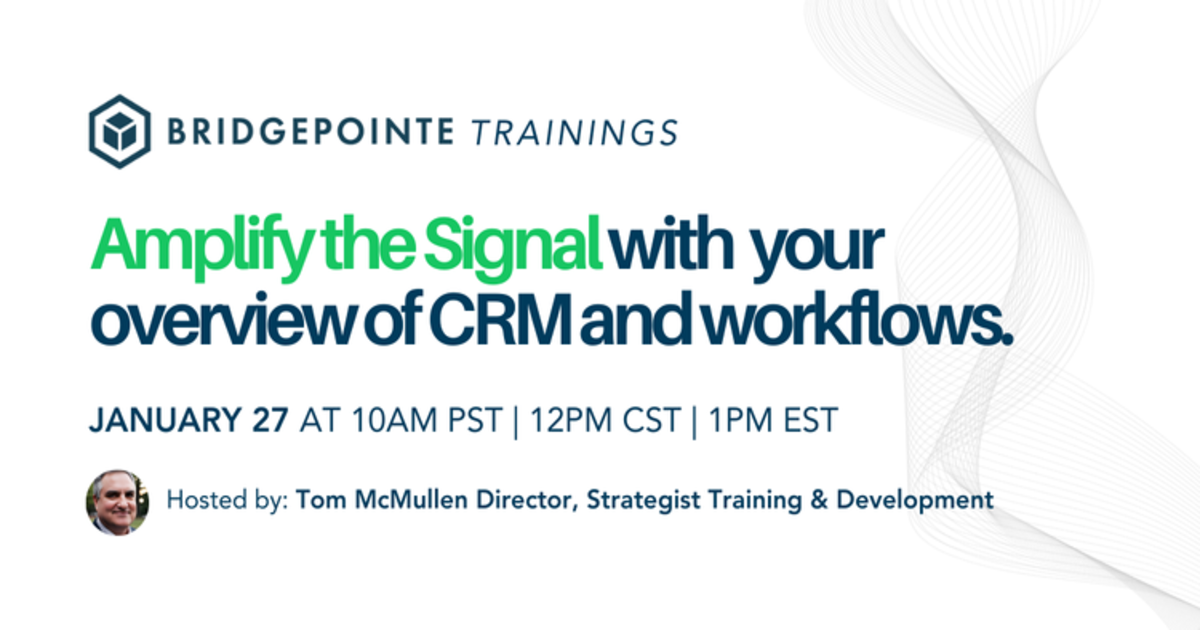 BRIDGEPOINTE TRAININGS

Amplify the Signal with your overview of CRM and workflows.

JANUARY 27 AT 10AM PST | 12PM CST | 1PM EST

Hosted by: Tom McMullen Director, Strategist Training & Development